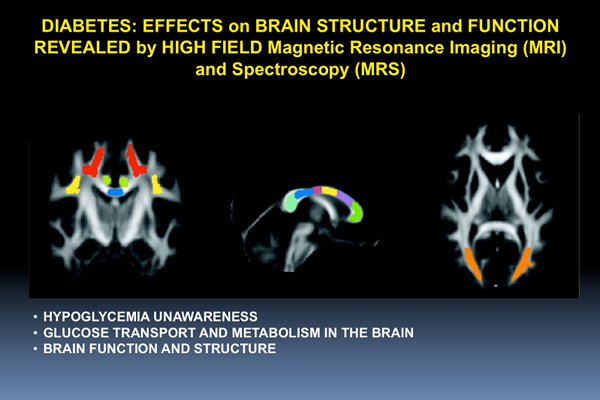 DIABETES: EFFECTS on BRAIN STRUCTURE and FUNCTION REVEALED by HIGH FIELD Magnetic Resonance Imaging (MRI) and Spectroscopy (MRS)

• HYPOGLYCEMIA UNAWARENESS
• GLUCOSE TRANSPORT AND METABOLISM IN THE BRAIN
• BRAIN FUNCTION AND STRUCTURE